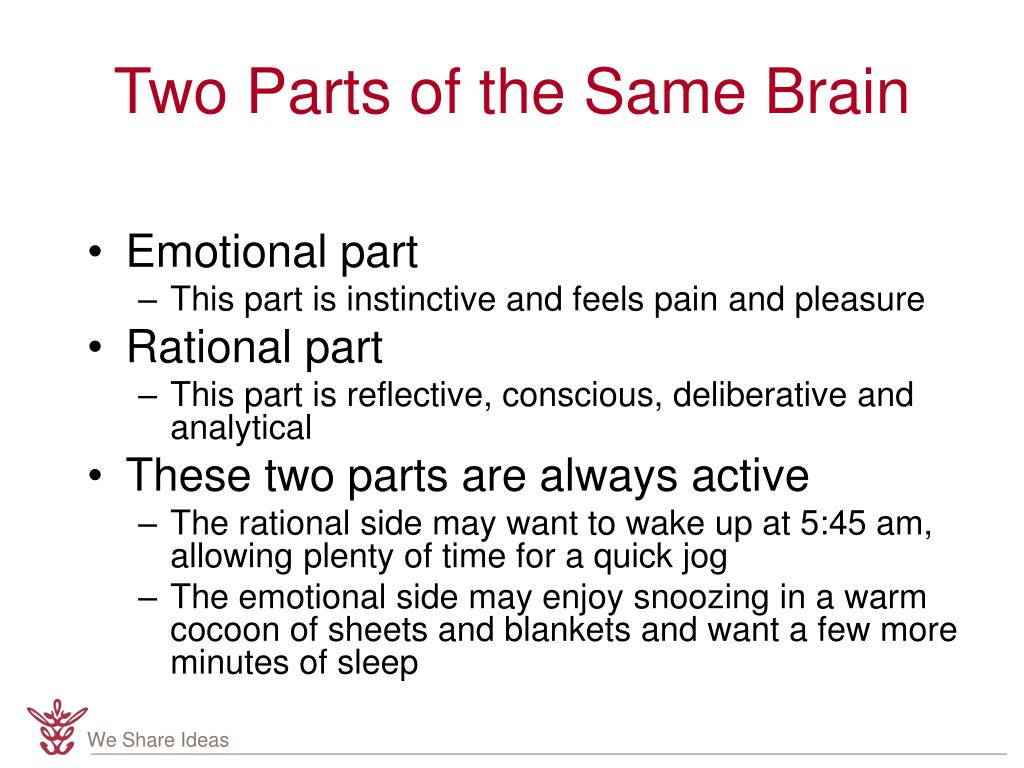 Two Parts of the Same Brain

• Emotional part
– This part is instinctive and feels pain and pleasure
• Rational part
– This part is reflective, conscious, deliberative and analytical
• These two parts are always active
– The rational side may want to wake up at 5:45 am, allowing plenty of time for a quick jog
– The emotional side may enjoy snoozing in a warm cocoon of sheets and blankets and want a few more minutes of sleep

We Share Ideas